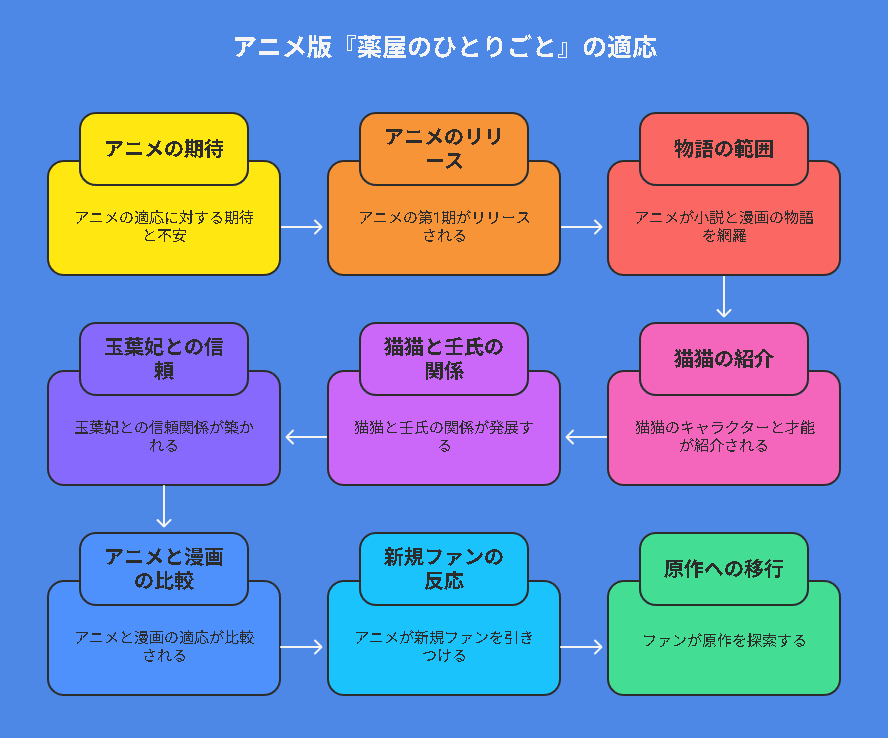 アニメ版『薬屋のひとりごと』の適応

アニメの期待

アニメの適応に対する期待と不安

アニメのリリース

アニメの第1期がリリースされる

物語の範囲

アニメが小説と漫画の物語を網羅

猫猫の紹介

猫猫のキャラクターと才能が紹介される

猫猫と壬氏の関係

猫猫と壬氏の関係が発展する

玉葉妃との信頼

玉葉妃との信頼関係が築かれる

アニメと漫画の比較

アニメと漫画の適応が比較される

新規ファンの反応

アニメが新規ファンを引きつける

原作への移行

ファンが原作を探索する